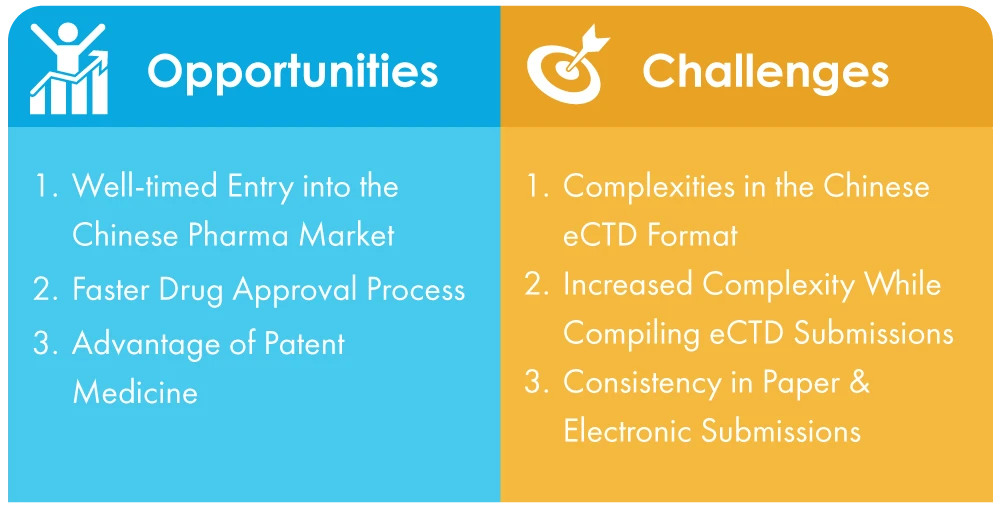 Opportunities

1. Well-timed Entry into the Chinese Pharma Market
2. Faster Drug Approval Process
3. Advantage of Patent Medicine

Challenges

1. Complexities in the Chinese eCTD Format
2. Increased Complexity While Compiling eCTD Submissions
3. Consistency in Paper & Electronic Submissions